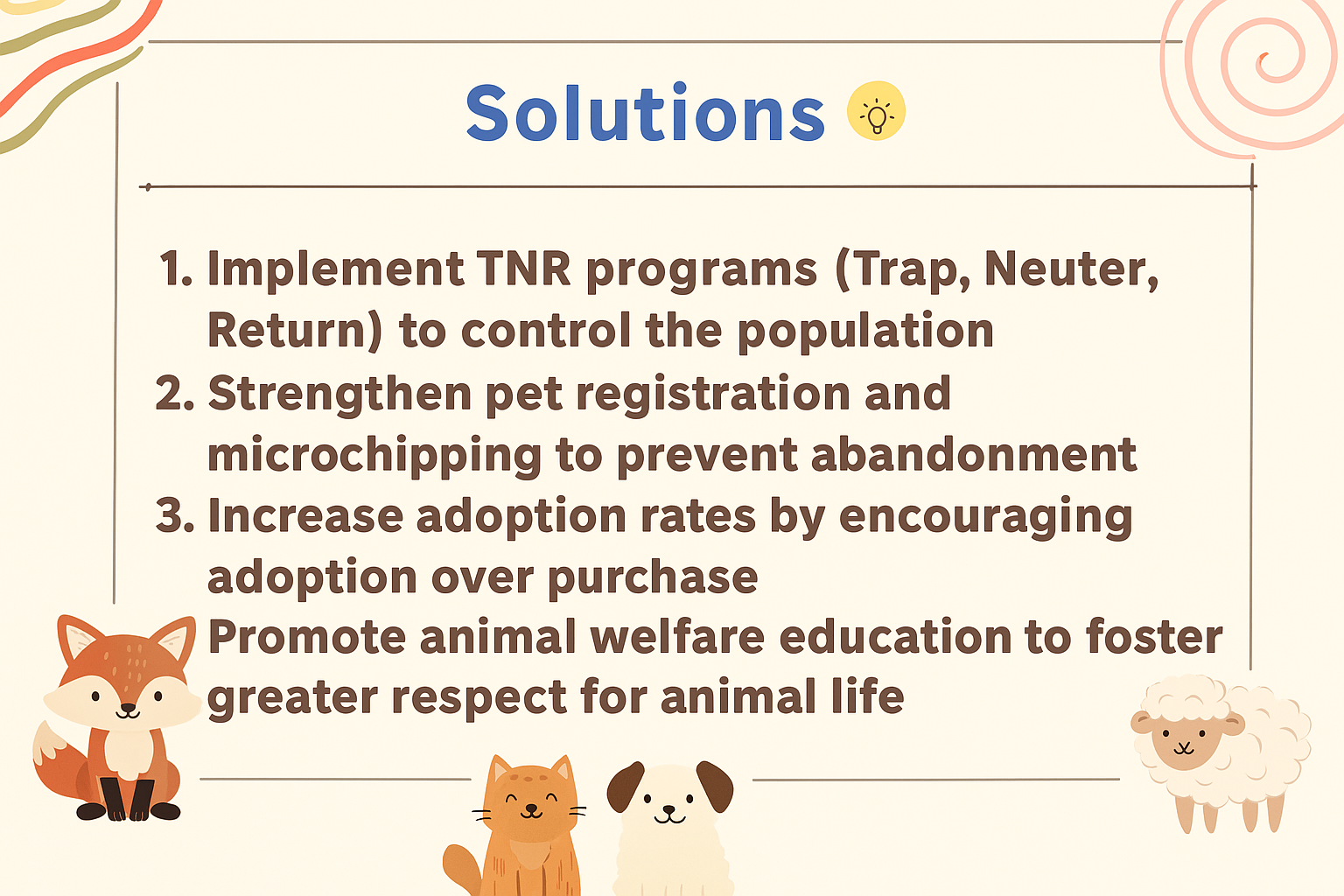 Solutions

1. Implement TNR programs (Trap, Neuter, Return) to control the population
2. Strengthen pet registration and microchipping to prevent abandonment
3. Increase adoption rates by encouraging adoption over purchase
Promote animal welfare education to foster greater respect for animal life